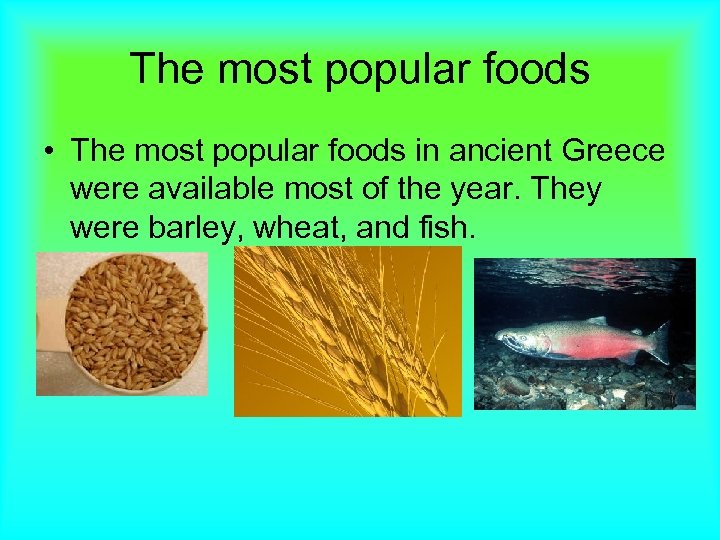 The most popular foods

• The most popular foods in ancient Greece were available most of the year. They were barley, wheat, and fish.